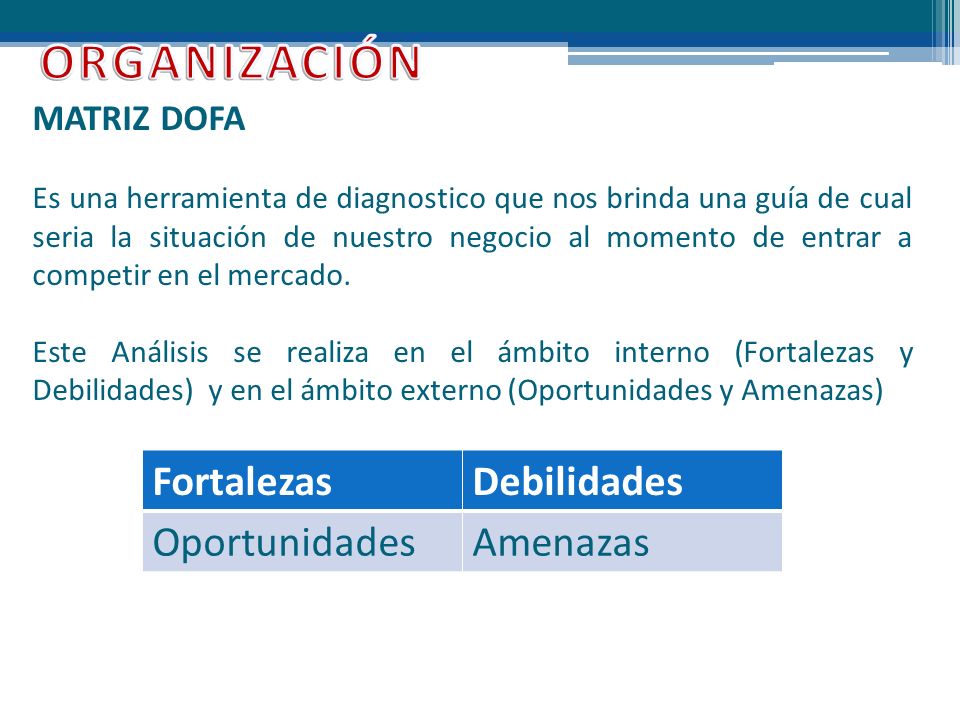 ORGANIZACIÓN

MATRIZ DOFA

Es una herramienta de diagnostico que nos brinda una guía de cual seria la situación de nuestro negocio al momento de entrar a competir en el mercado.

Este Análisis se realiza en el ámbito interno (Fortalezas y Debilidades) y en el ámbito externo (Oportunidades y Amenazas)

| Fortalezas | Debilidades |
|---|---|
| Oportunidades | Amenazas |